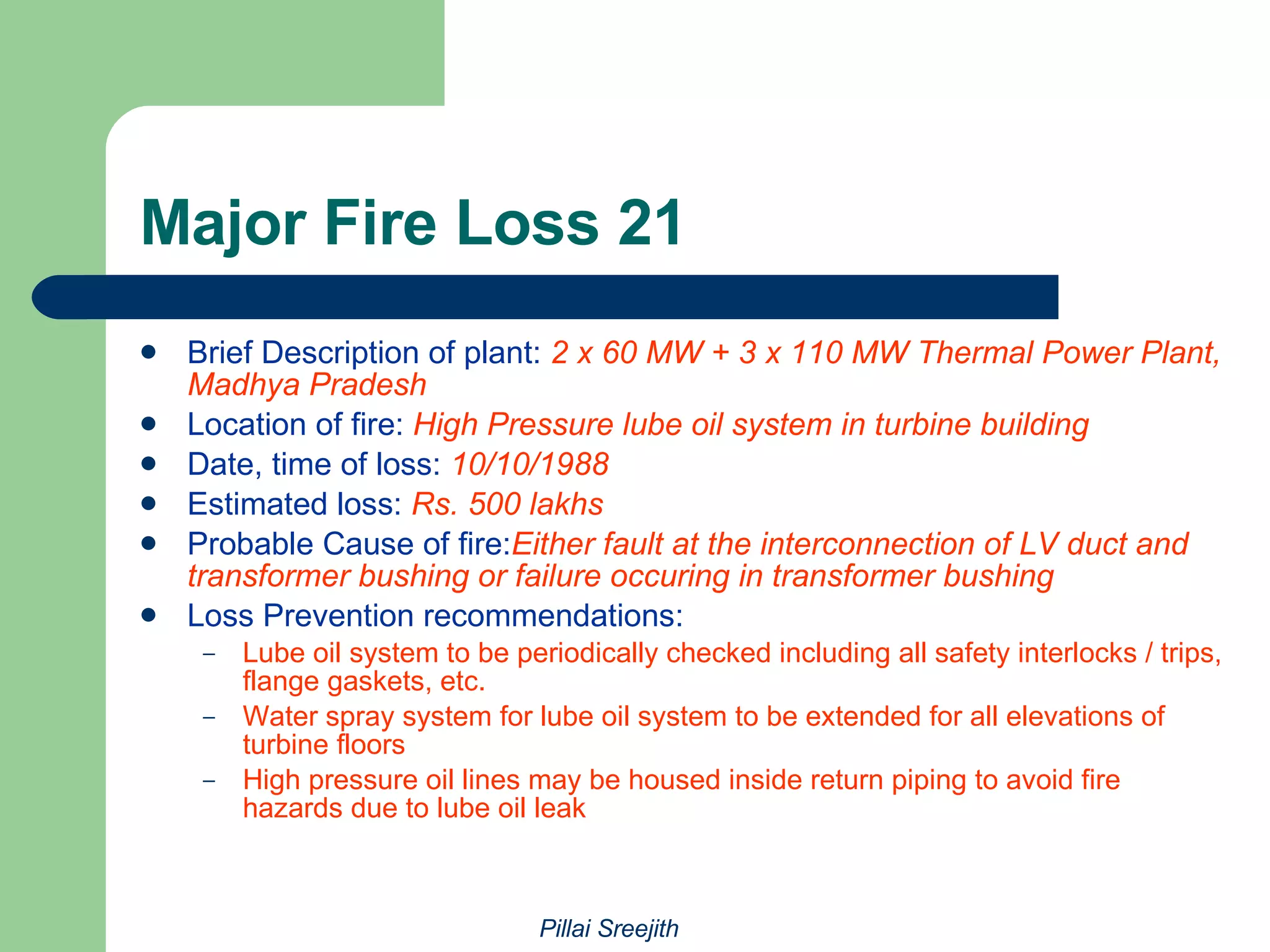 Major Fire Loss 21

- Brief Description of plant: 2 x 60 MW + 3 x 110 MW Thermal Power Plant, Madhya Pradesh
- Location of fire: High Pressure lube oil system in turbine building
- Date, time of loss: 10/10/1988
- Estimated loss: Rs. 500 lakhs
- Probable Cause of fire:Either fault at the interconnection of LV duct and transformer bushing or failure occuring in transformer bushing
- Loss Prevention recommendations:
  – Lube oil system to be periodically checked including all safety interlocks / trips, flange gaskets, etc.
  – Water spray system for lube oil system to be extended for all elevations of turbine floors
  – High pressure oil lines may be housed inside return piping to avoid fire hazards due to lube oil leak

Pillai Sreejith